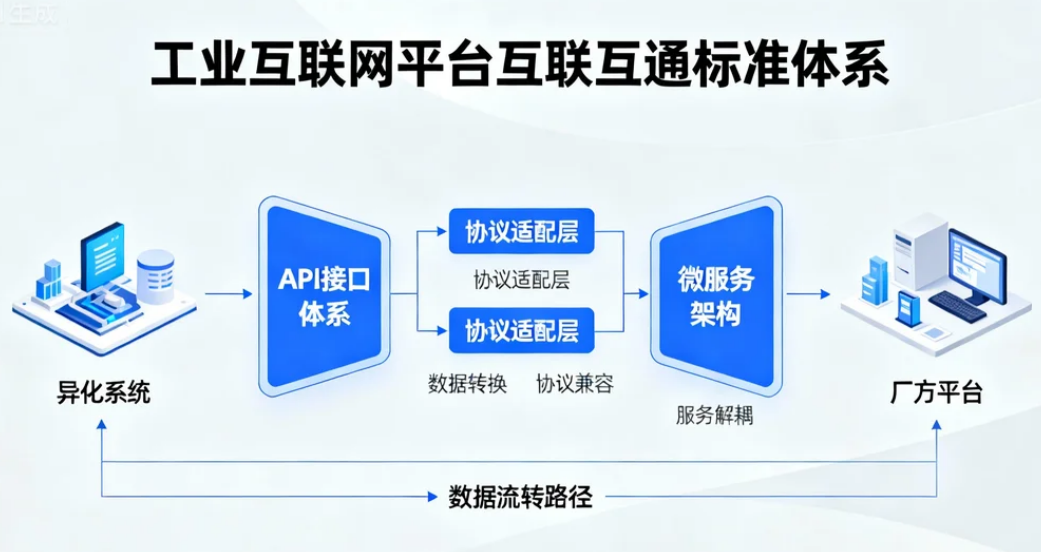 工业互联网平台互联互通标准体系

异化系统

API接口体系

协议适配层

协议适配层

协议适配层

数据转换 协议兼容

微服务架构

服务解耦

厂方平台

数据流转路径